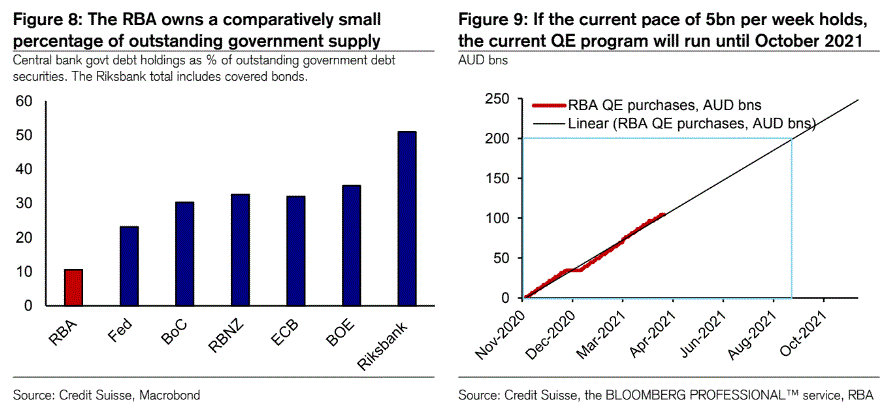 Figure 8: The RBA owns a comparatively small percentage of outstanding government supply

Central bank govt debt holdings as % of outstanding government debt securities. The Riksbank total includes covered bonds.

60
50
40
30
20
10
0

RBA
Fed
BoC
RBNZ
ECB
BOE
Riksbank

Source: Credit Suisse, Macrobond

Figure 9: If the current pace of 5bn per week holds, the current QE program will run until October 2021

AUD bns

250
200
150
100
50
0

RBA QE purchases, AUD bns
Linear (RBA QE purchases, AUD bns)

Nov-2020
Dec-2020
Mar-2021
Apr-2021
Jun-2021
Aug-2021
Oct-2021

Source: Credit Suisse, the BLOOMBERG PROFESSIONAL™ service, RBA